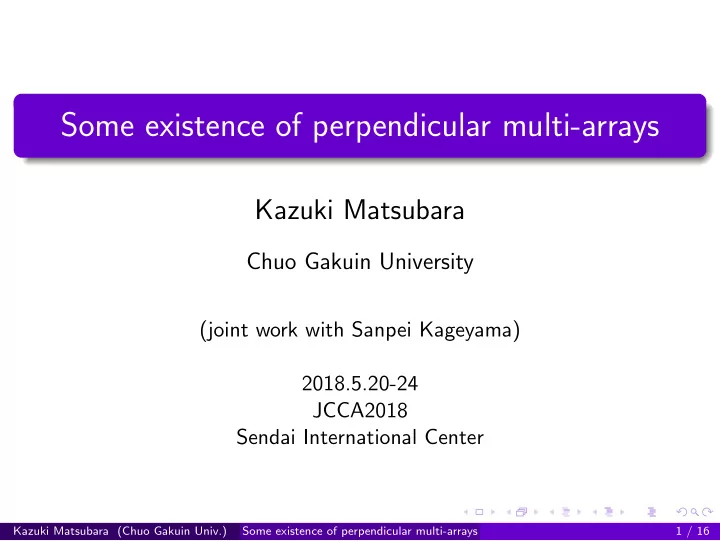 Some existence of perpendicular multi-arrays

Kazuki Matsubara

Chuo Gakuin University

(joint work with Sanpei Kageyama)

2018.5.20-24
JCCA2018
Sendai International Center

Kazuki Matsubara (Chuo Gakuin Univ.) Some existence of perpendicular multi-arrays 1 / 16